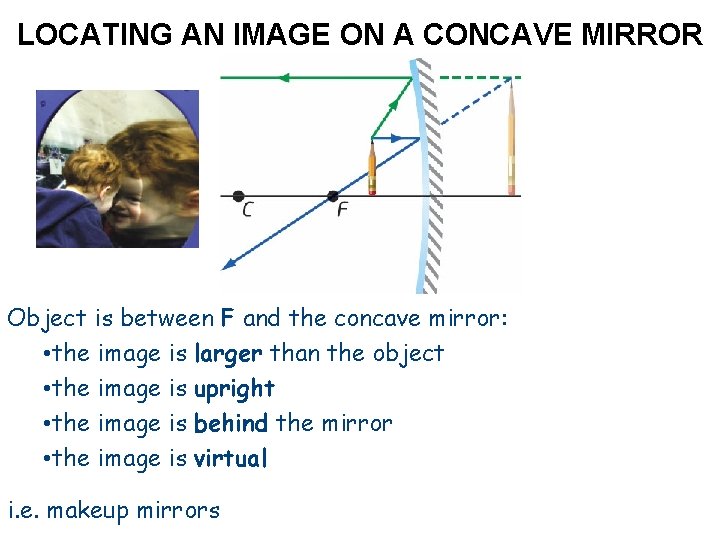 LOCATING AN IMAGE ON A CONCAVE MIRROR

C

F

Object is between F and the concave mirror:

•the image is larger than the object

•the image is upright

•the image is behind the mirror

•the image is virtual

i.e. makeup mirrors